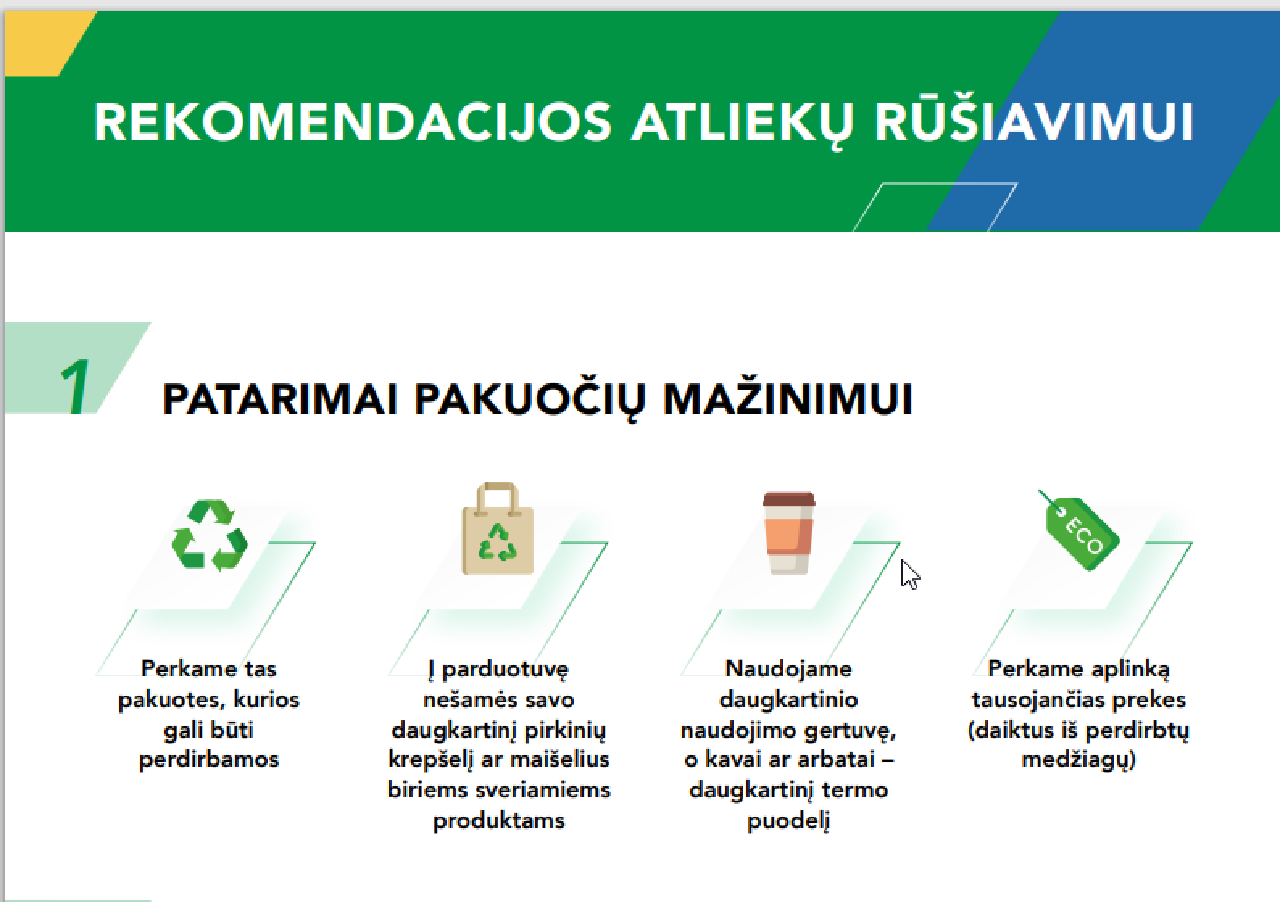 REKOMENDACIJOS ATLIEKŲ RŪŠIAVIMUI

1

PATARIMAI PAKUOČIŲ MAŽINIMUI

Perkame tas pakuotes, kurios gali būti perdirbamos

Į parduotuvę nešamės savo daugkartinį pirkinių krepšelį ar maišelius biriems sveriamiems produktams

Naudojame daugkartinio naudojimo gertuvę, o kavai ar arbatai – daugkartinį termo puodelį

ECO

Perkame aplinką tausojančias prekes (daiktus iš perdirbtų medžiagų)